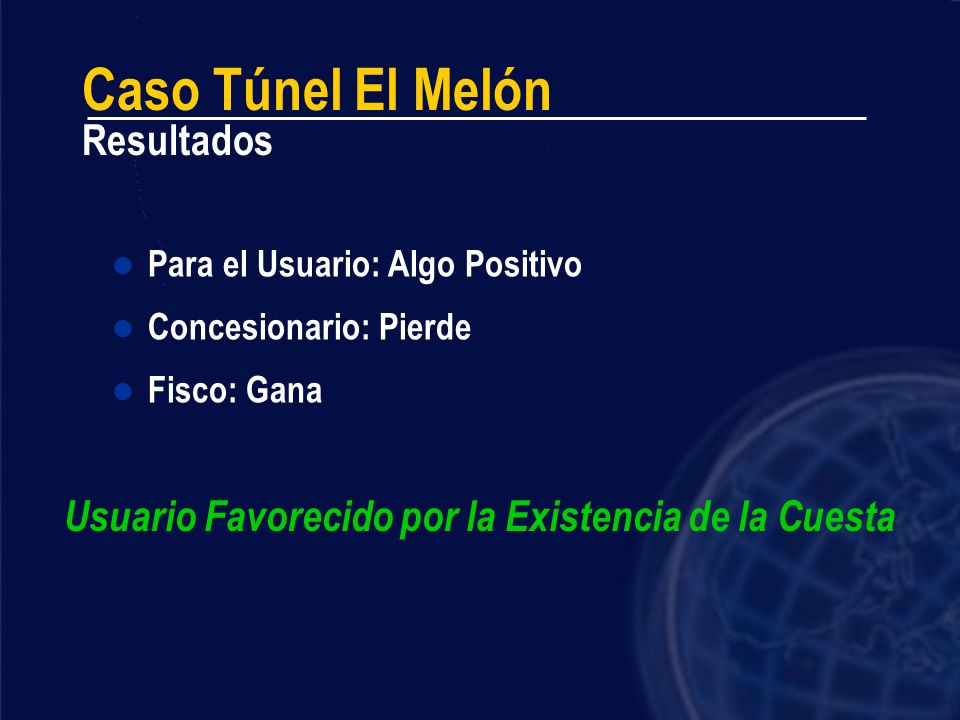 Caso Túnel El Melón
Resultados

- Para el Usuario: Algo Positivo
- Concesionario: Pierde
- Fisco: Gana

Usuario Favorecido por la Existencia de la Cuesta